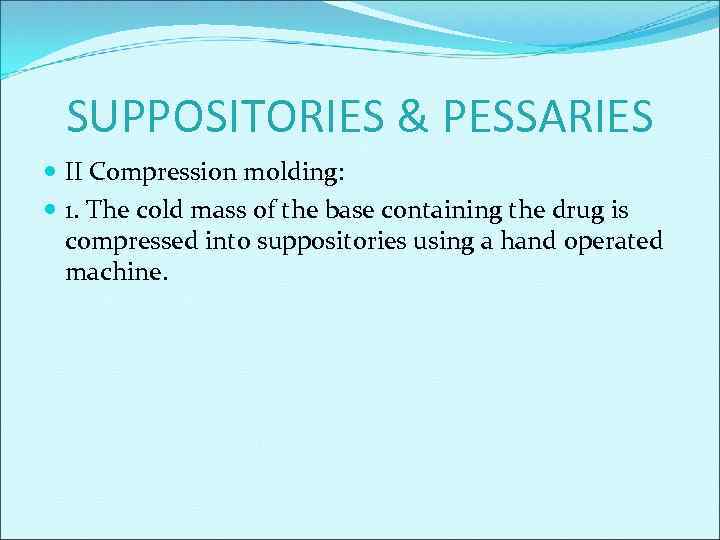 SUPPOSITORIES & PESSARIES

II Compression molding:

1. The cold mass of the base containing the drug is compressed into suppositories using a hand operated machine.